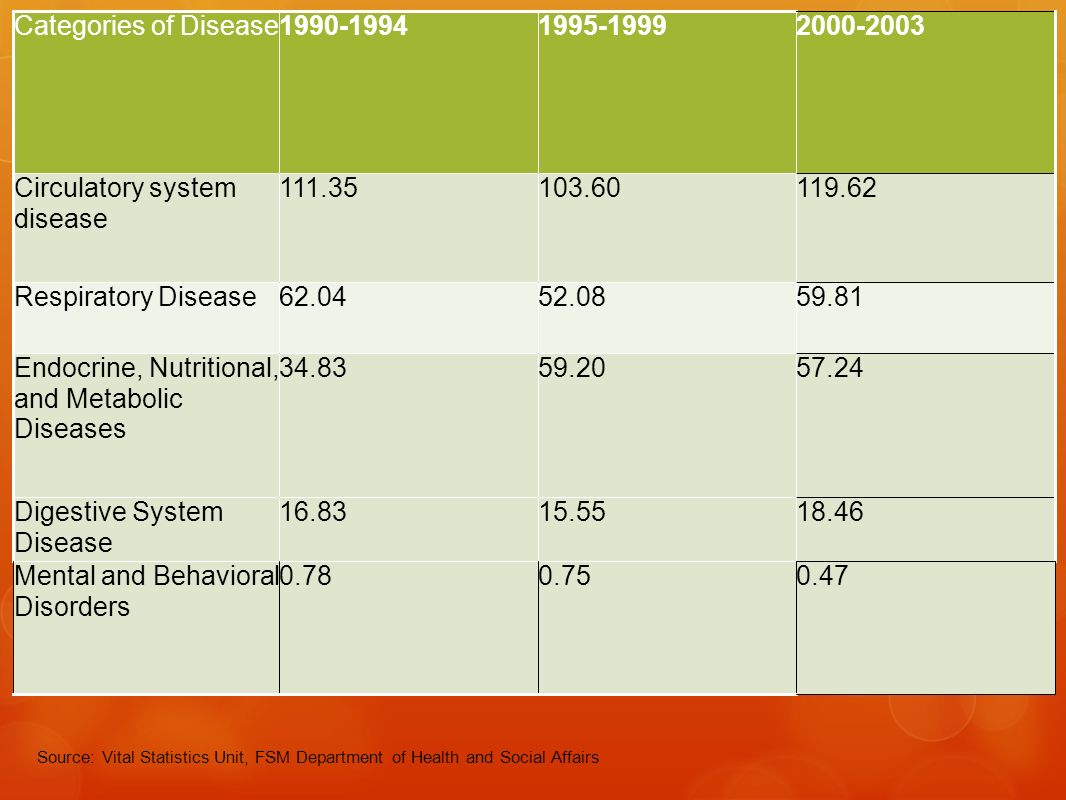 | Categories of Disease | 1990-1994 | 1995-1999 | 2000-2003 |
|---|---|---|---|
| Circulatory system disease | 111.35 | 103.60 | 119.62 |
| Respiratory Disease | 62.04 | 52.08 | 59.81 |
| Endocrine, Nutritional, and Metabolic Diseases | 34.83 | 59.20 | 57.24 |
| Digestive System Disease | 16.83 | 15.55 | 18.46 |
| Mental and Behavioral Disorders | 0.78 | 0.75 | 0.47 |

Source: Vital Statistics Unit, FSM Department of Health and Social Affairs